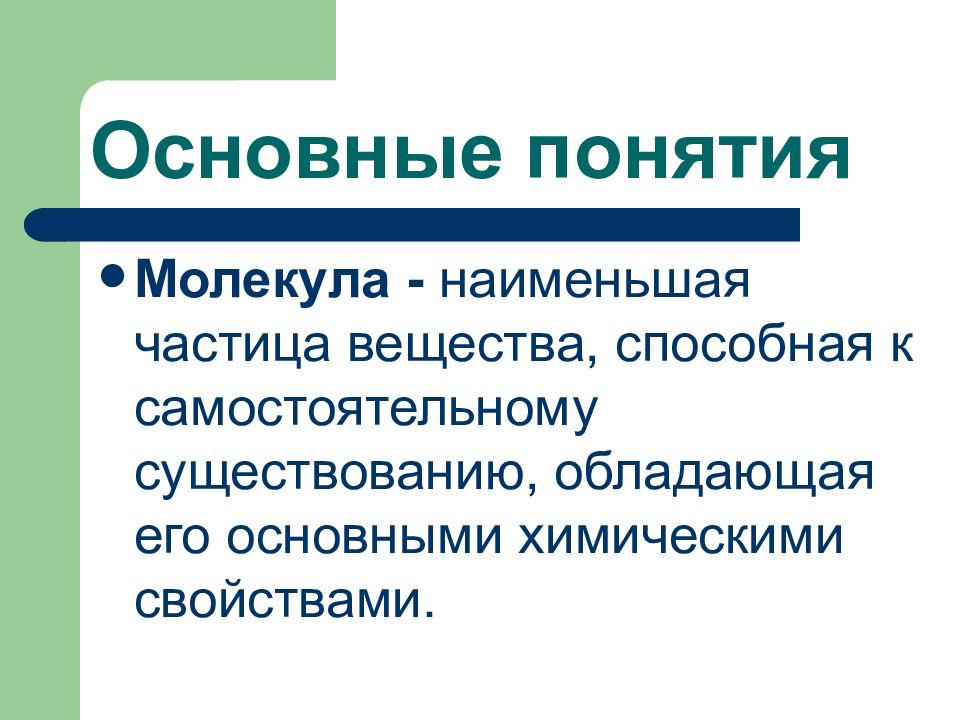 Основные понятия

• Молекула - наименьшая частица вещества, способная к самостоятельному существованию, обладающая его основными химическими свойствами.